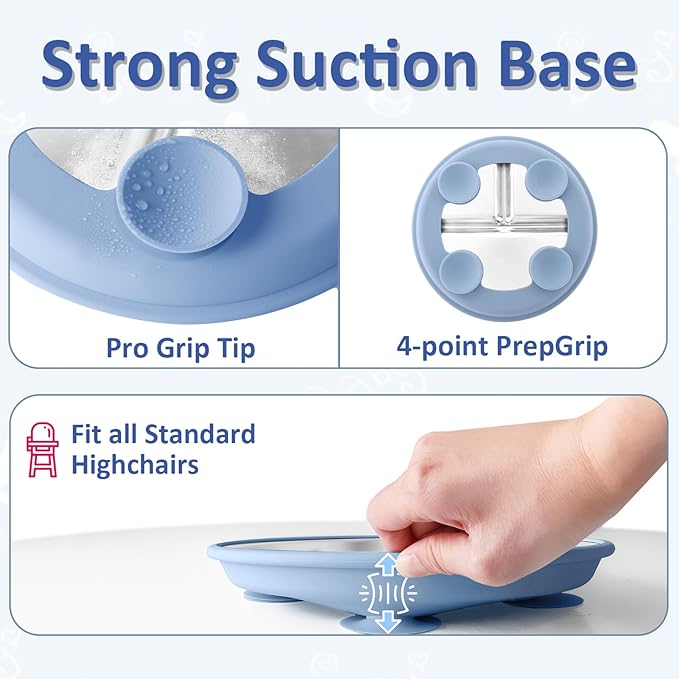 Strong Suction Base

Pro Grip Tip

4-point PrepGrip

Fit all Standard Highchairs